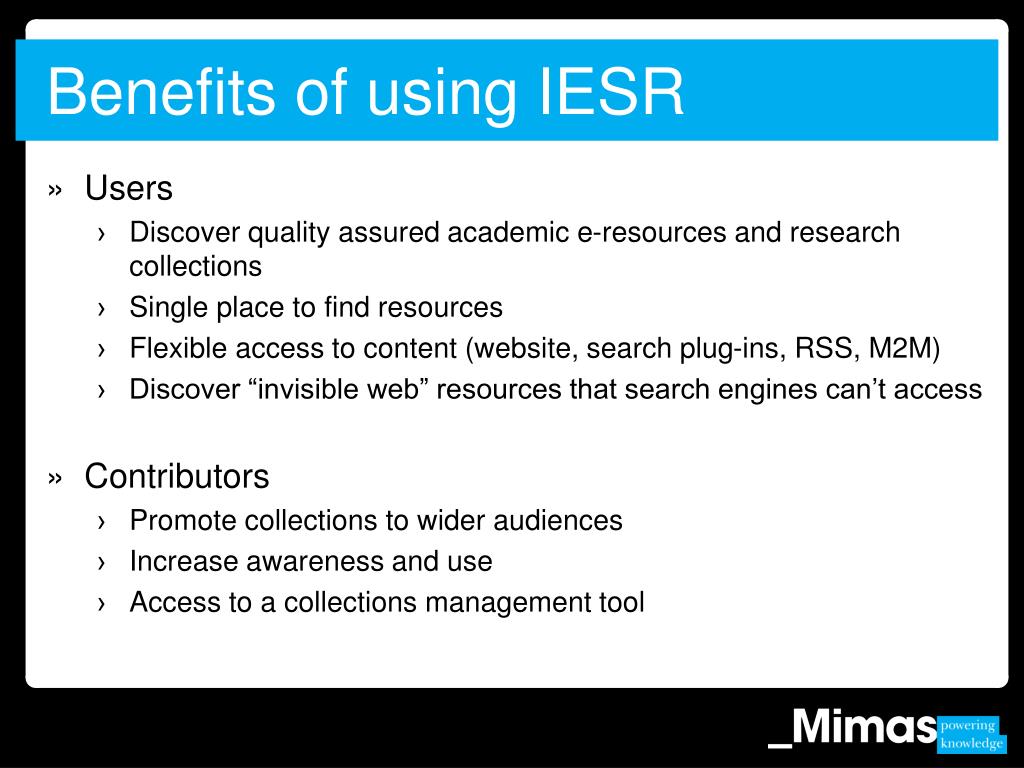 Benefits of using IESR

» Users
› Discover quality assured academic e-resources and research collections
› Single place to find resources
› Flexible access to content (website, search plug-ins, RSS, M2M)
› Discover “invisible web” resources that search engines can’t access

» Contributors
› Promote collections to wider audiences
› Increase awareness and use
› Access to a collections management tool

_Mimas powering knowledge